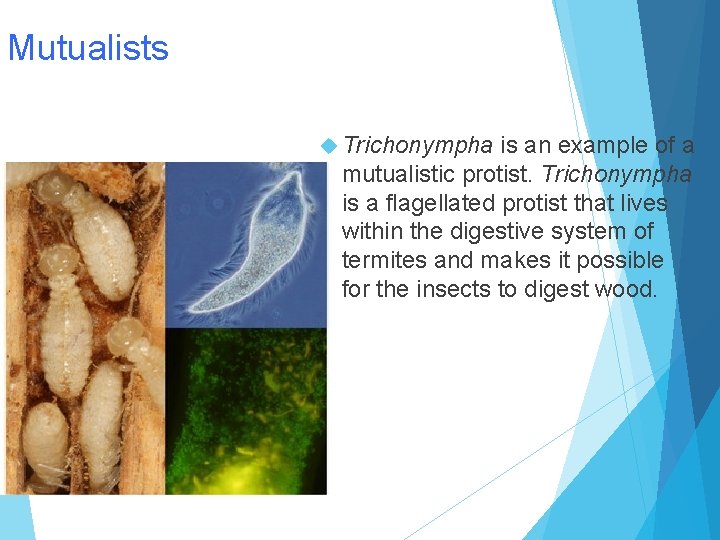 Mutualists

Trichonympha is an example of a mutualistic protist. Trichonympha is a flagellated protist that lives within the digestive system of termites and makes it possible for the insects to digest wood.